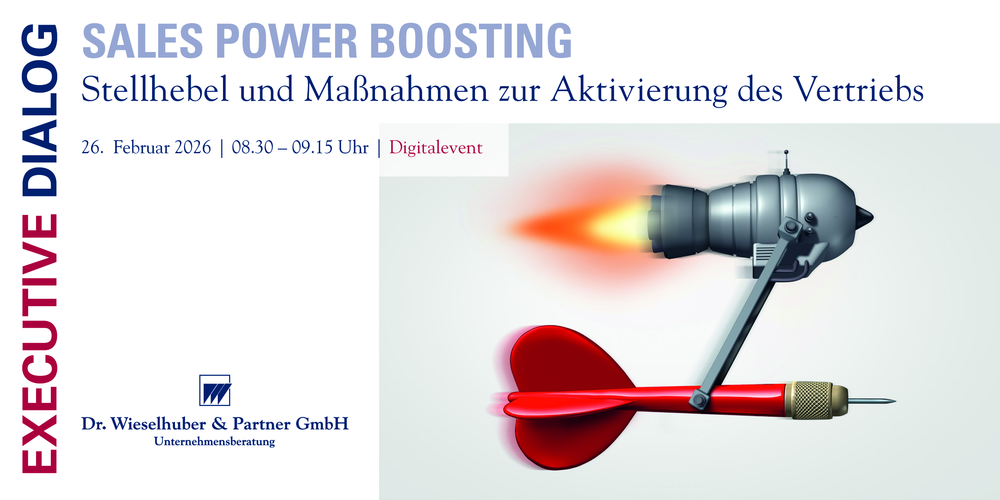 EXECUTIVE DIALOG

SALES POWER BOOSTING

Stellhebel und Maßnahmen zur Aktivierung des Vertriebs

26. Februar 2026 | 08.30 – 09.15 Uhr | Digitalevent

Dr. Wieselhuber & Partner GmbH
Unternehmensberatung